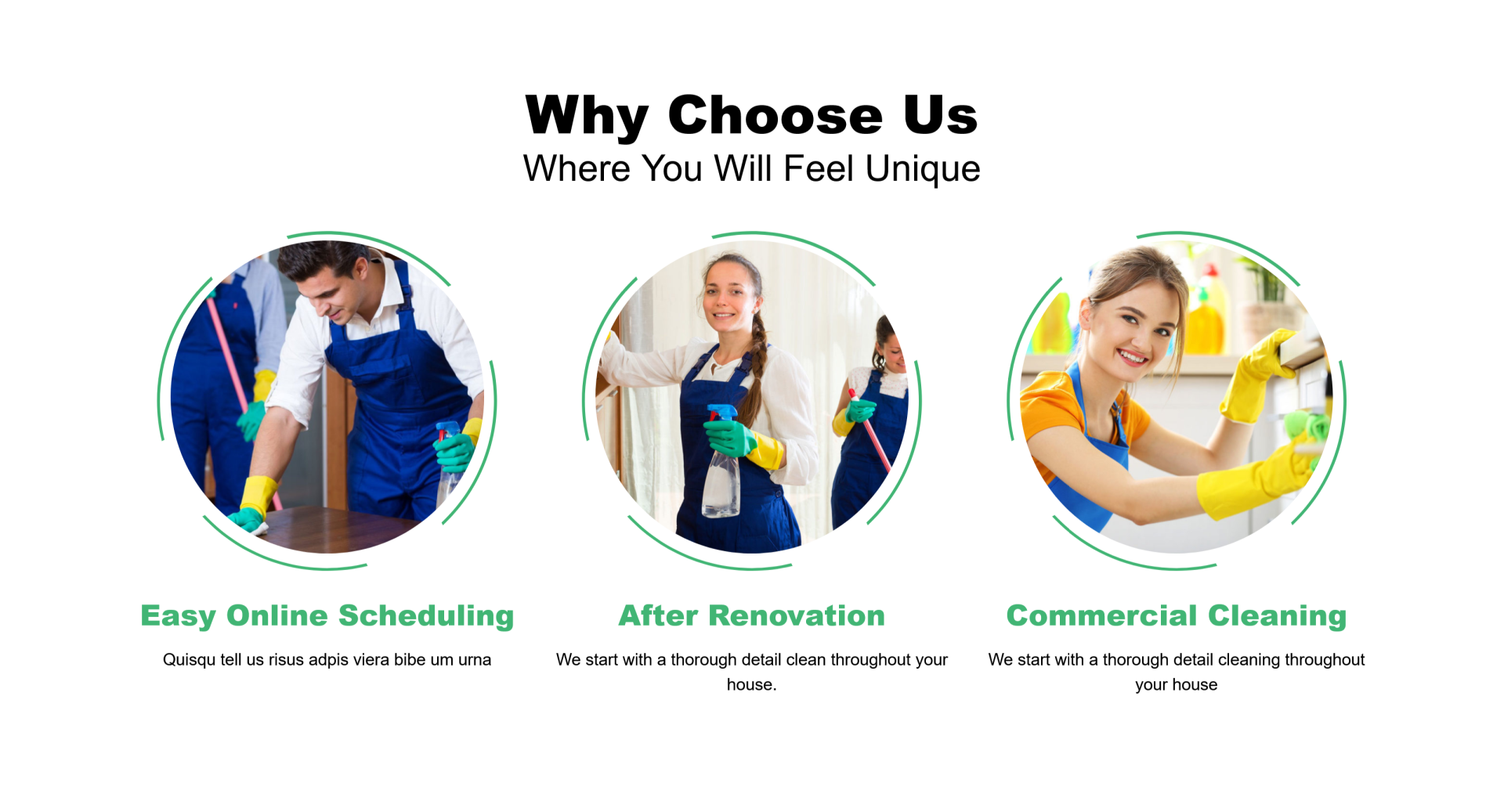 Why Choose Us
Where You Will Feel Unique

Easy Online Scheduling

Quisqu tell us risus adpis viera bibe um urna

After Renovation

We start with a thorough detail clean throughout your house.

Commercial Cleaning

We start with a thorough detail cleaning throughout your house